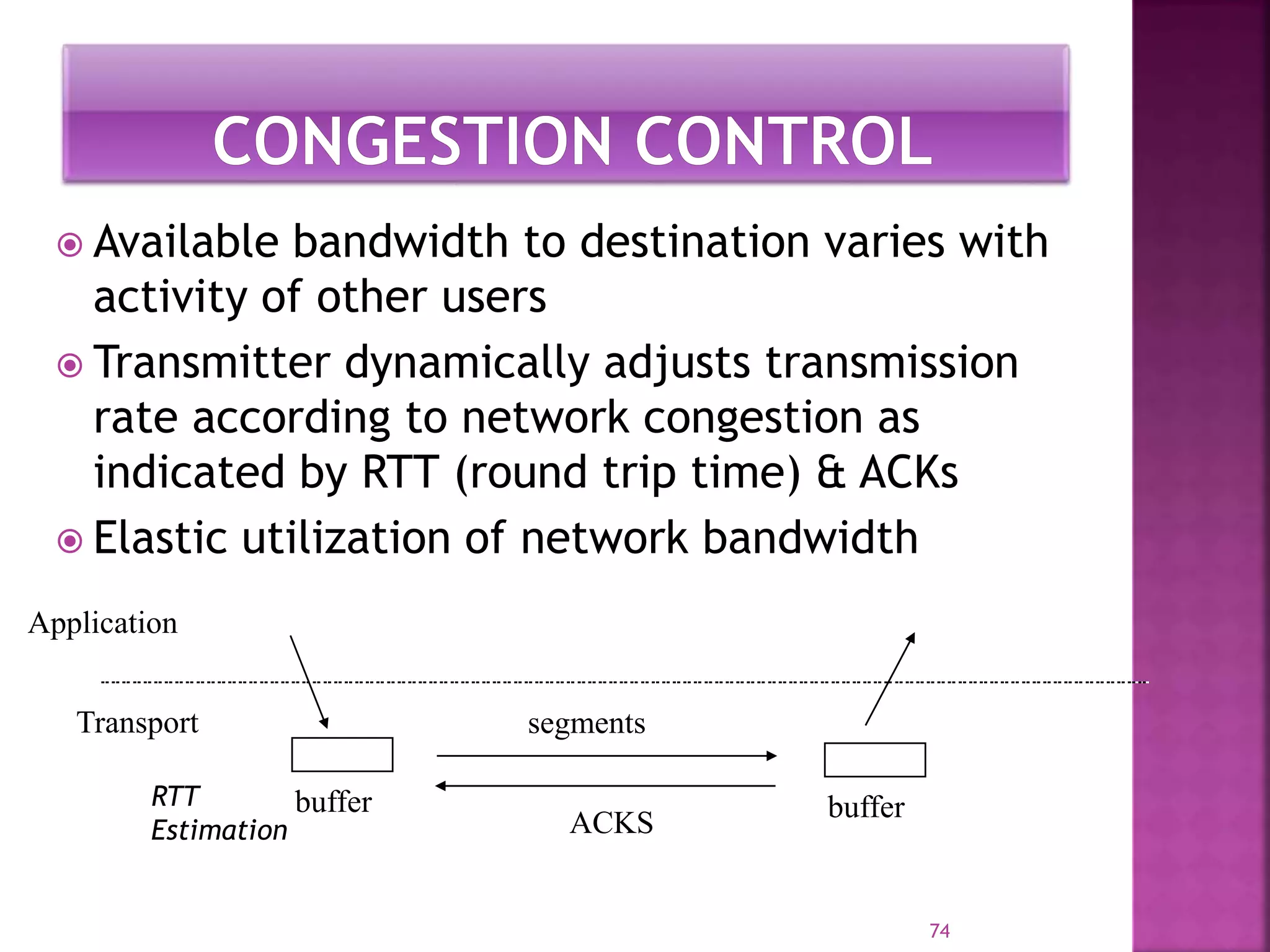 CONGESTION CONTROL

Available bandwidth to destination varies with activity of other users

Transmitter dynamically adjusts transmission rate according to network congestion as indicated by RTT (round trip time) & ACKs

Elastic utilization of network bandwidth

Application

Transport

segments

RTT Estimation

buffer

ACKS

buffer

74